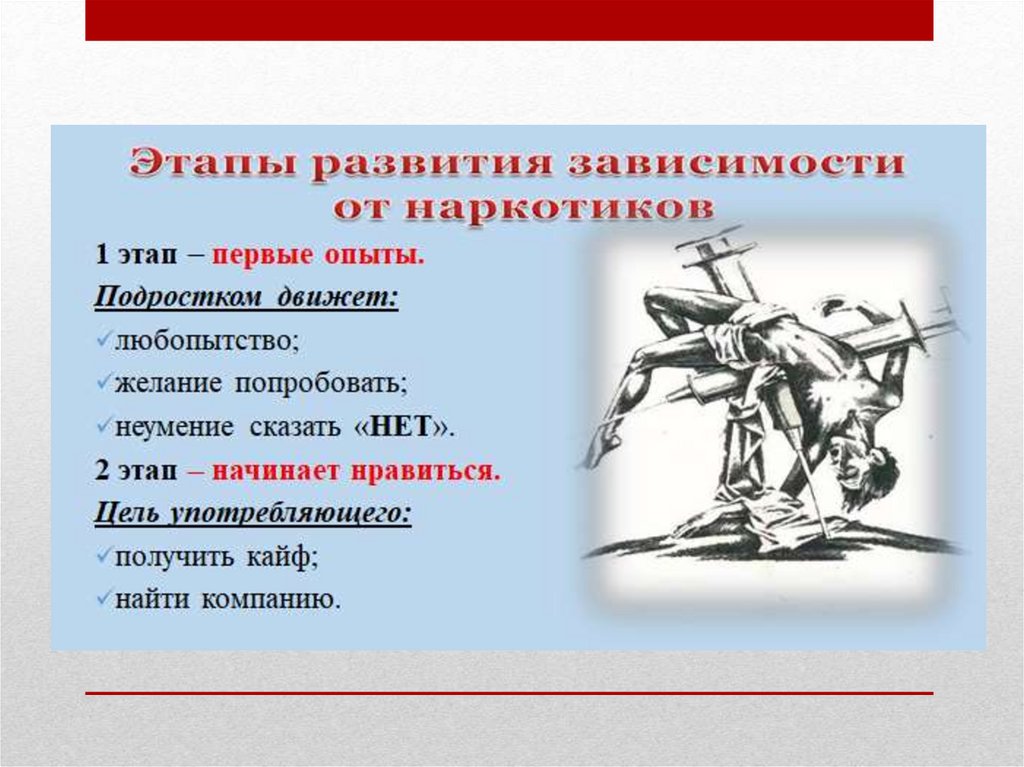 Этапы развития зависимости от наркотиков

1 этап – первые опыты.

Подростком движет:

✓любопытство;

✓желание попробовать;

✓неумение сказать «НЕТ».

2 этап – начинает нравиться.

Цель употребляющего:

✓получить кайф;

✓найти компанию.